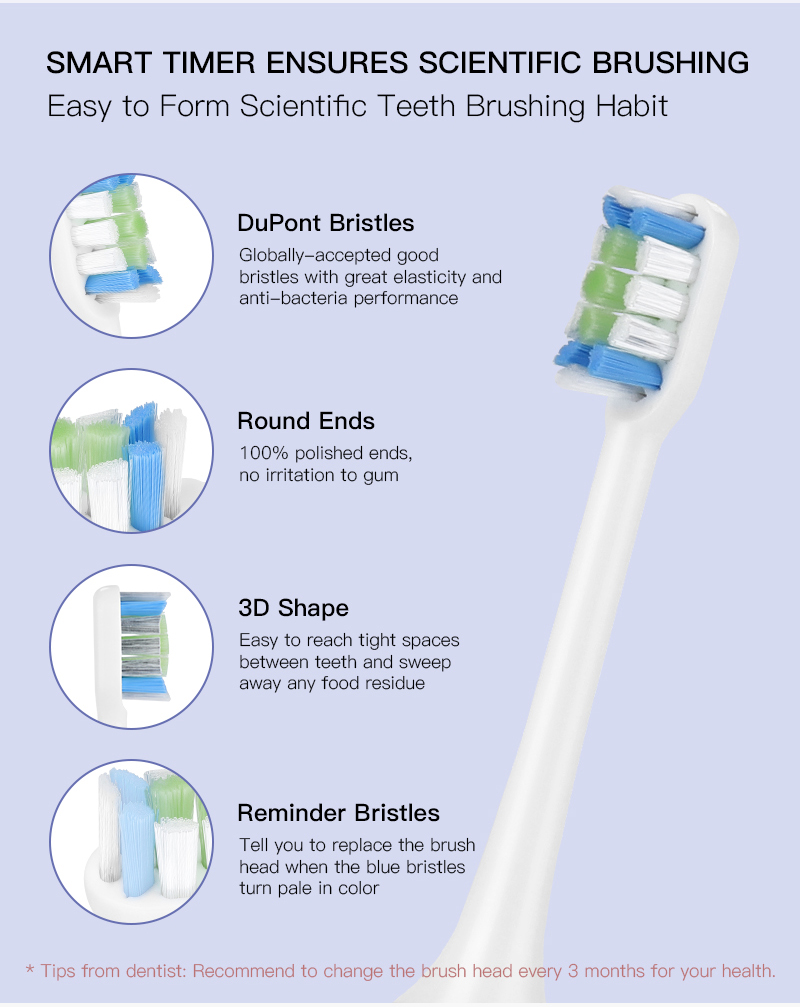 SMART TIMER ENSURES SCIENTIFIC BRUSHING
Easy to Form Scientific Teeth Brushing Habit

DuPont Bristles
Globally-accepted good bristles with great elasticity and anti-bacteria performance

Round Ends
100% polished ends, no irritation to gum

3D Shape
Easy to reach tight spaces between teeth and sweep away any food residue

Reminder Bristles
Tell you to replace the brush head when the blue bristles turn pale in color

* Tips from dentist: Recommend to change the brush head every 3 months for your health.